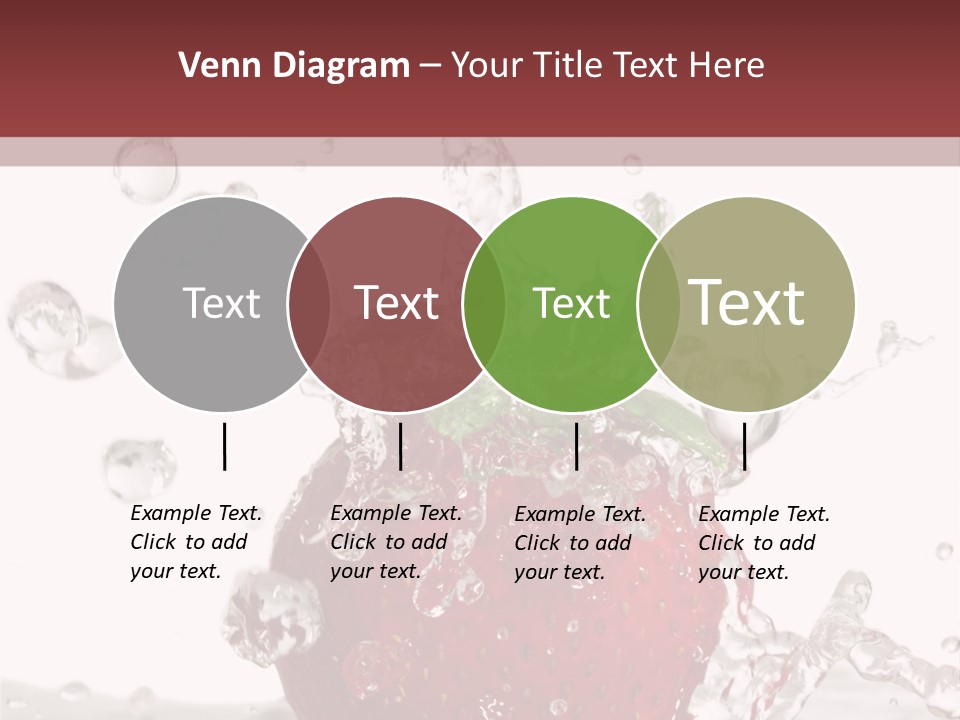 Venn Diagram – Your Title Text Here

Text

Text

Text

Text

Example Text. Click to add your text.

Example Text. Click to add your text.

Example Text. Click to add your text.

Example Text. Click to add your text.